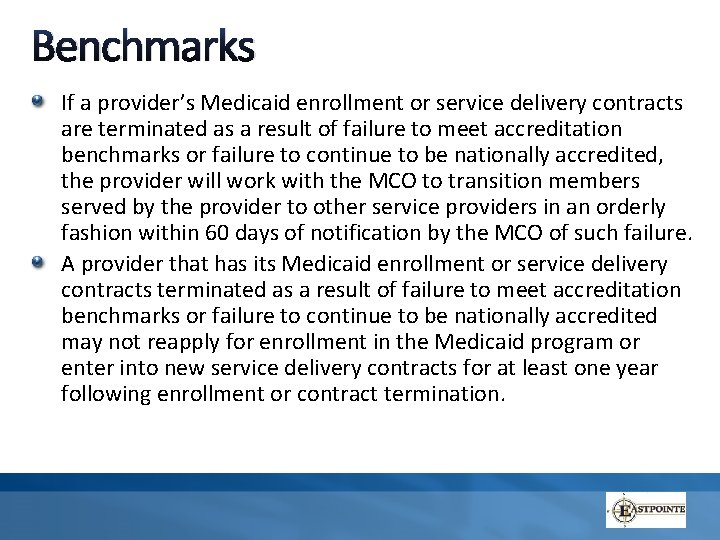 Benchmarks

- If a provider's Medicaid enrollment or service delivery contracts are terminated as a result of failure to meet accreditation benchmarks or failure to continue to be nationally accredited, the provider will work with the MCO to transition members served by the provider to other service providers in an orderly fashion within 60 days of notification by the MCO of such failure.
- A provider that has its Medicaid enrollment or service delivery contracts terminated as a result of failure to meet accreditation benchmarks or failure to continue to be nationally accredited may not reapply for enrollment in the Medicaid program or enter into new service delivery contracts for at least one year following enrollment or contract termination.

EASTPOINTE